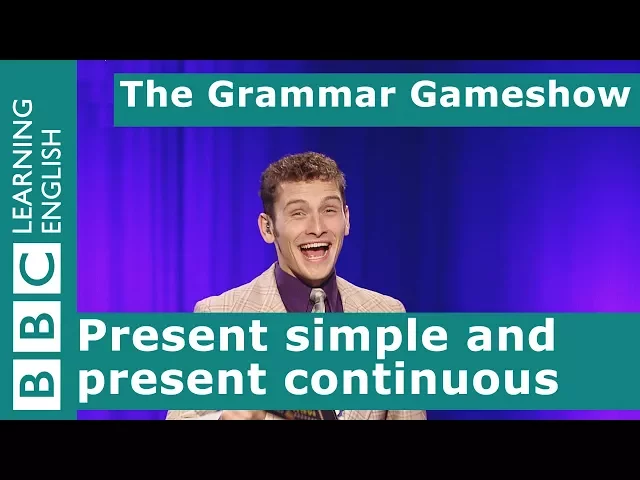 BBC LEARNING ENGLISH

The Grammar Gameshow

Present simple and present continuous